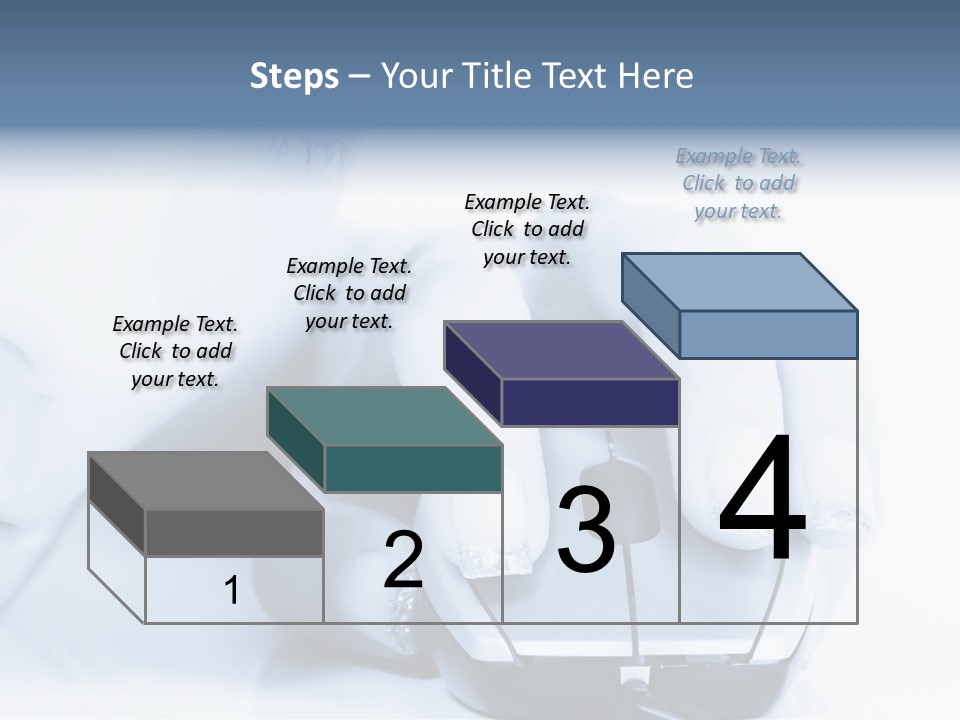 Steps – Your Title Text Here

Example Text. Click to add your text.

Example Text. Click to add your text.

Example Text. Click to add your text.

Example Text. Click to add your text.

1

2

3

4